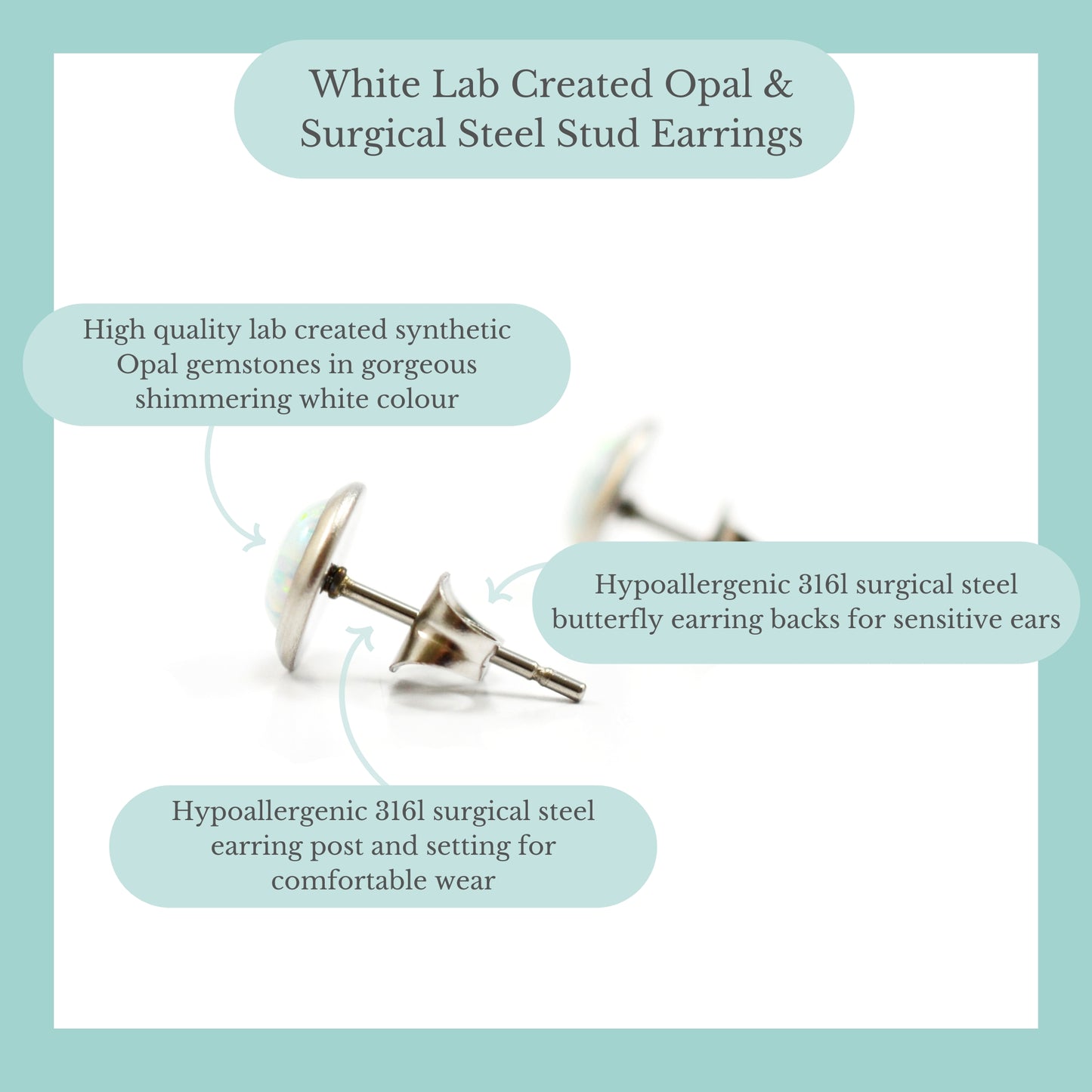 White Lab Created Opal & Surgical Steel Stud Earrings

High quality lab created synthetic Opal gemstones in gorgeous shimmering white colour

Hypoallergenic 316l surgical steel butterfly earring backs for sensitive ears

Hypoallergenic 316l surgical steel earring post and setting for comfortable wear